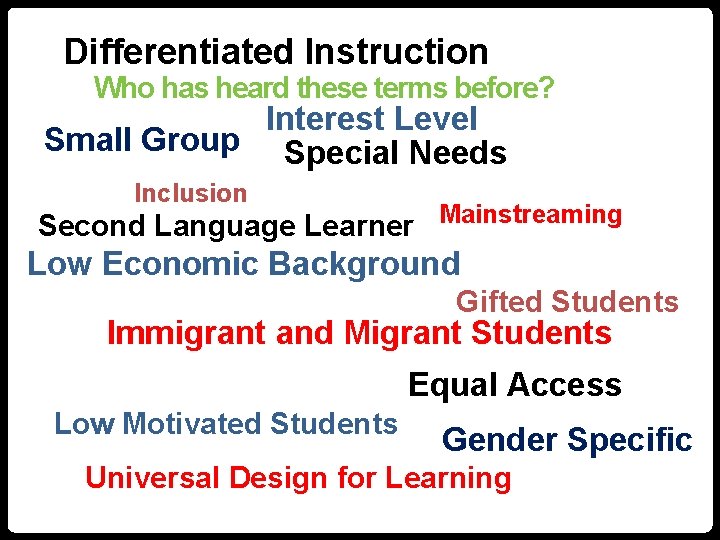 Differentiated Instruction

Who has heard these terms before?

Interest Level

Small Group

Special Needs

Inclusion

Mainstreaming

Second Language Learner

Low Economic Background

Gifted Students

Immigrant and Migrant Students

Equal Access

Low Motivated Students

Gender Specific

Universal Design for Learning